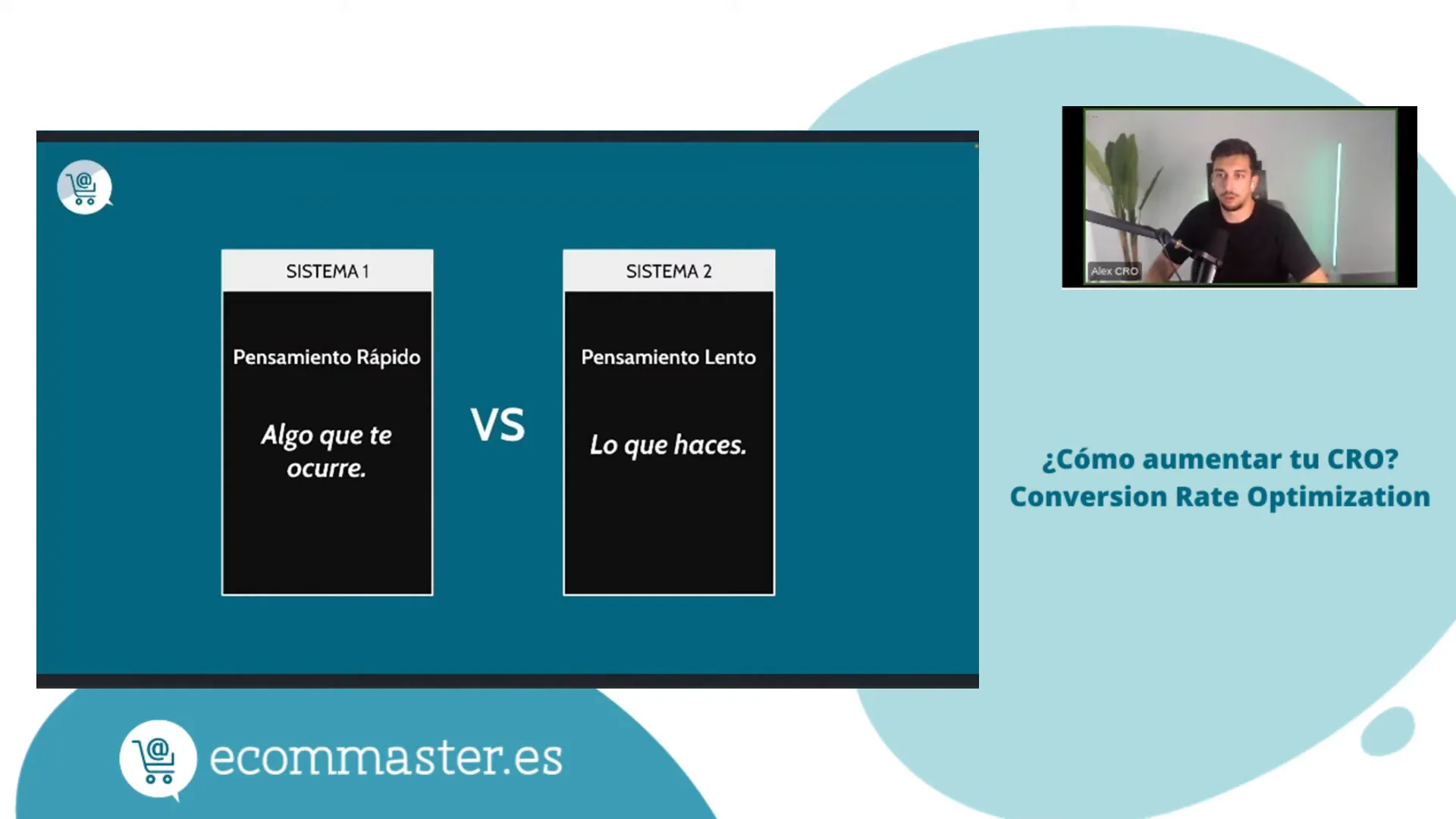 SISTEMA 1

Pensamiento Rápido

Algo que te ocurre.

VS

SISTEMA 2

Pensamiento Lento

Lo que haces.

Alex CRO

¿Cómo aumentar tu CRO?
Conversion Rate Optimization

ecommaster.es